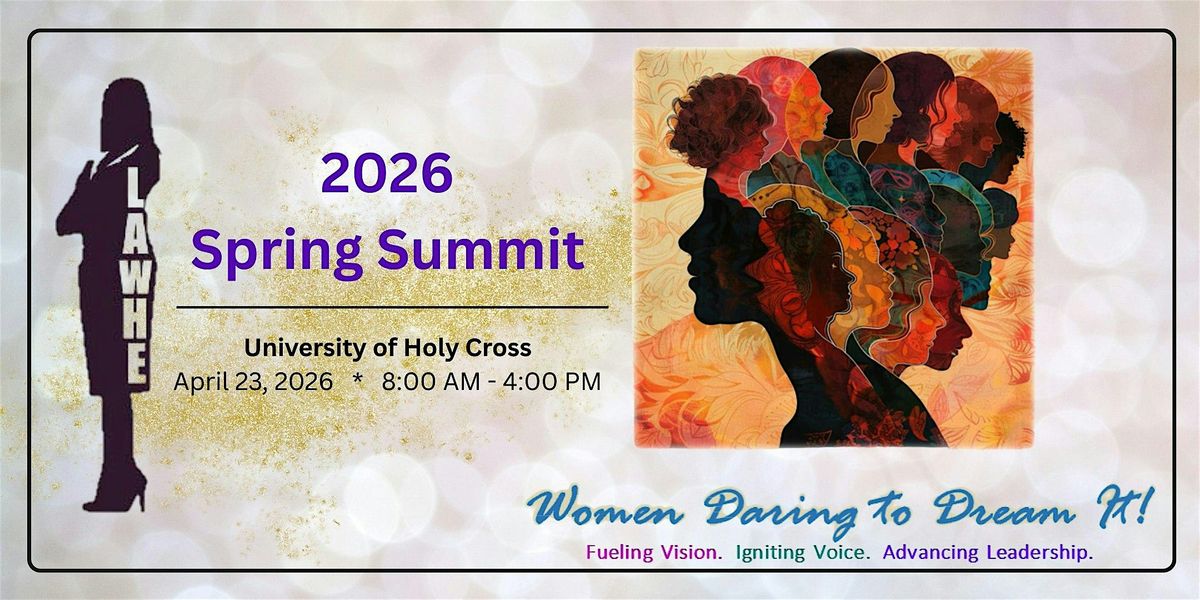 LAWHE

2026
Spring Summit

University of Holy Cross
April 23, 2026 * 8:00 AM - 4:00 PM

Women Daring to Dream It!
Fueling Vision. Igniting Voice. Advancing Leadership.